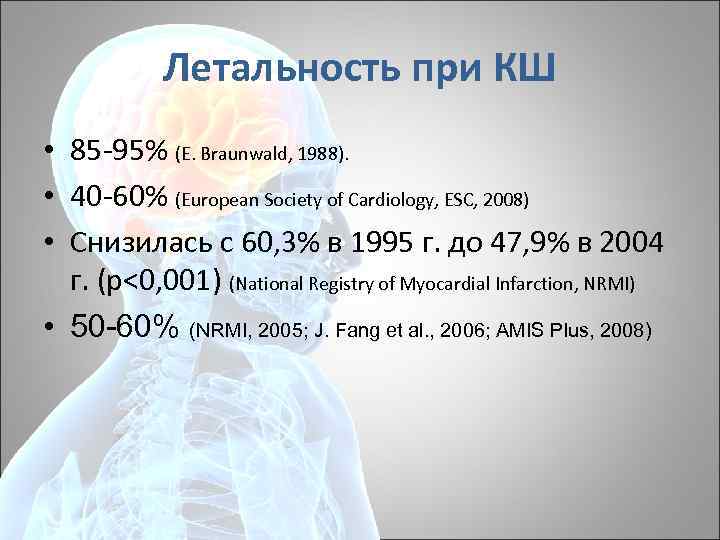 Летальность при КШ

• 85-95% (E. Braunwald, 1988).
• 40-60% (European Society of Cardiology, ESC, 2008)
• Снизилась с 60,3% в 1995 г. до 47,9% в 2004 г. (p<0,001) (National Registry of Myocardial Infarction, NRMI)
• 50-60% (NRMI, 2005; J. Fang et al., 2006; AMIS Plus, 2008)